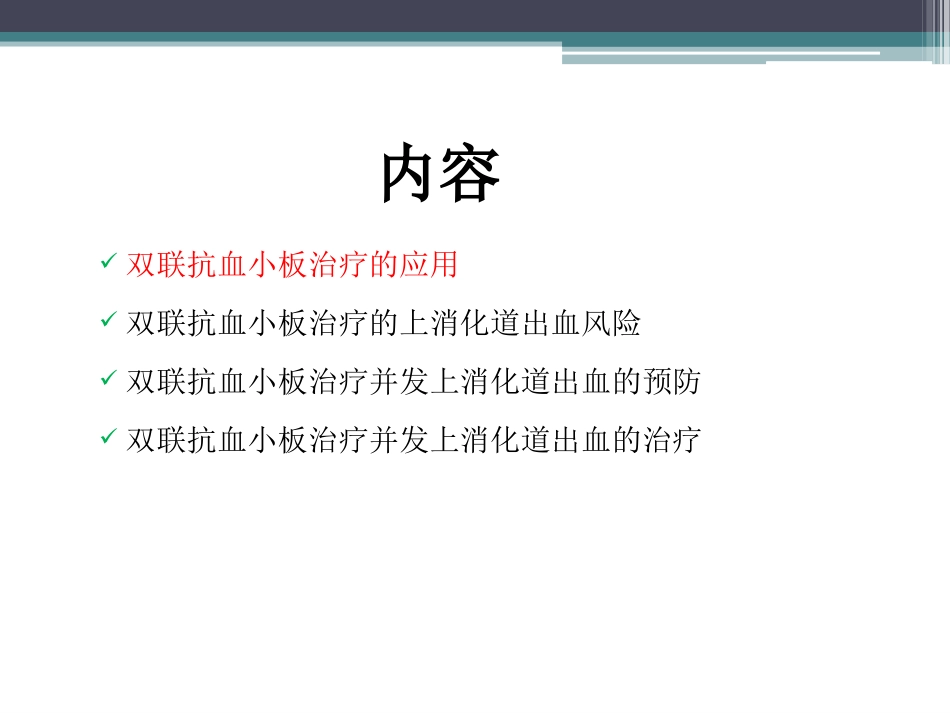 内容

✓ 双联抗血小板治疗的应用

✓ 双联抗血小板治疗的上消化道出血风险

✓ 双联抗血小板治疗并发上消化道出血的预防

✓ 双联抗血小板治疗并发上消化道出血的治疗